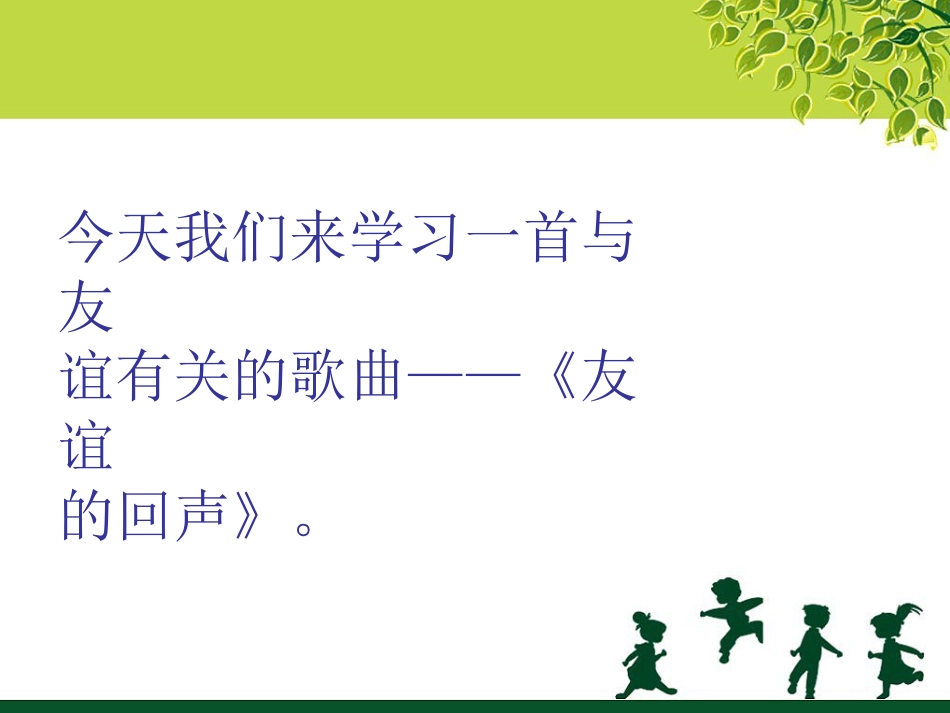 今天我们来学习一首与友谊有关的歌曲——《友谊的回声》。